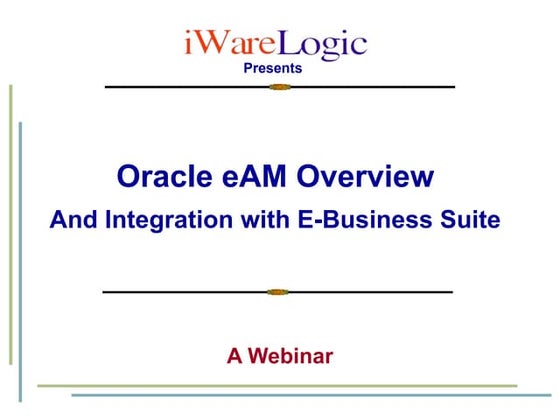 iWareLogic
Presents

Oracle eAM Overview
And Integration with E-Business Suite

A Webinar